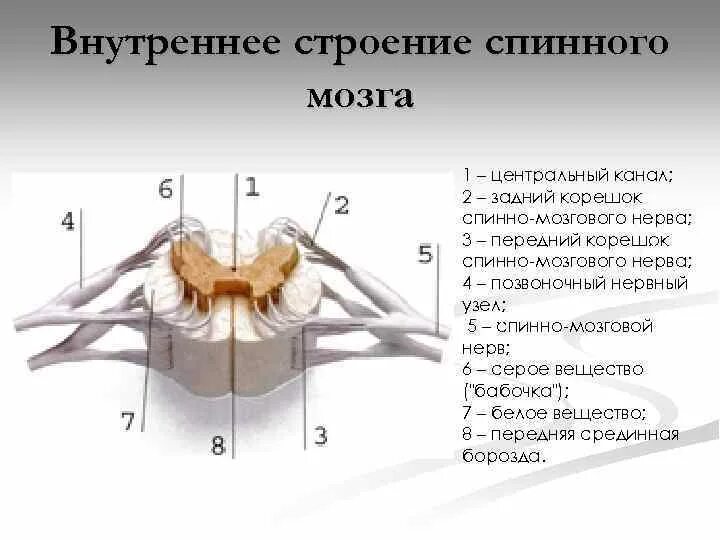 Внутреннее строение спинного мозга

6
1
2
4
5
7
8
3

1 – центральный канал;
2 – задний корешок спинно-мозгового нерва;
3 – передний корешок спинно-мозгового нерва;
4 – позвоночный нервный узел;
5 – спинно-мозговой нерв;
6 – серое вещество ("бабочка");
7 – белое вещество;
8 – передняя срединная борозда.